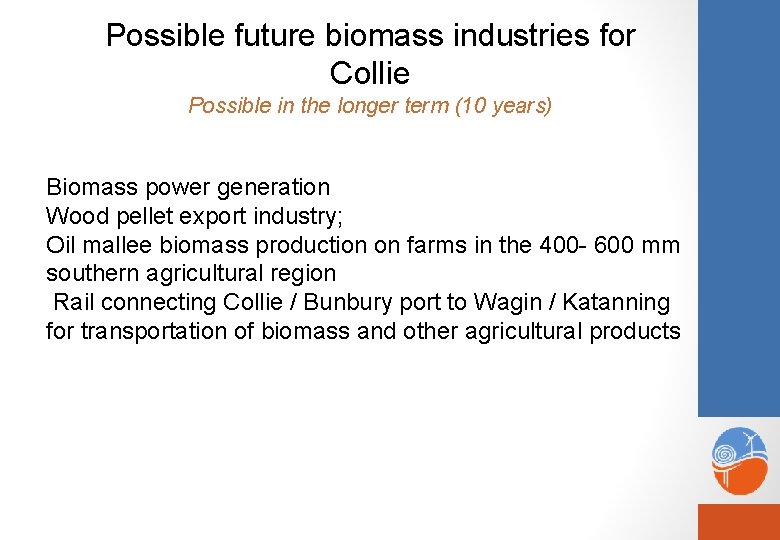 Possible future biomass industries for Collie

Possible in the longer term (10 years)

Biomass power generation
Wood pellet export industry;
Oil mallee biomass production on farms in the 400- 600 mm southern agricultural region
Rail connecting Collie / Bunbury port to Wagin / Katanning for transportation of biomass and other agricultural products